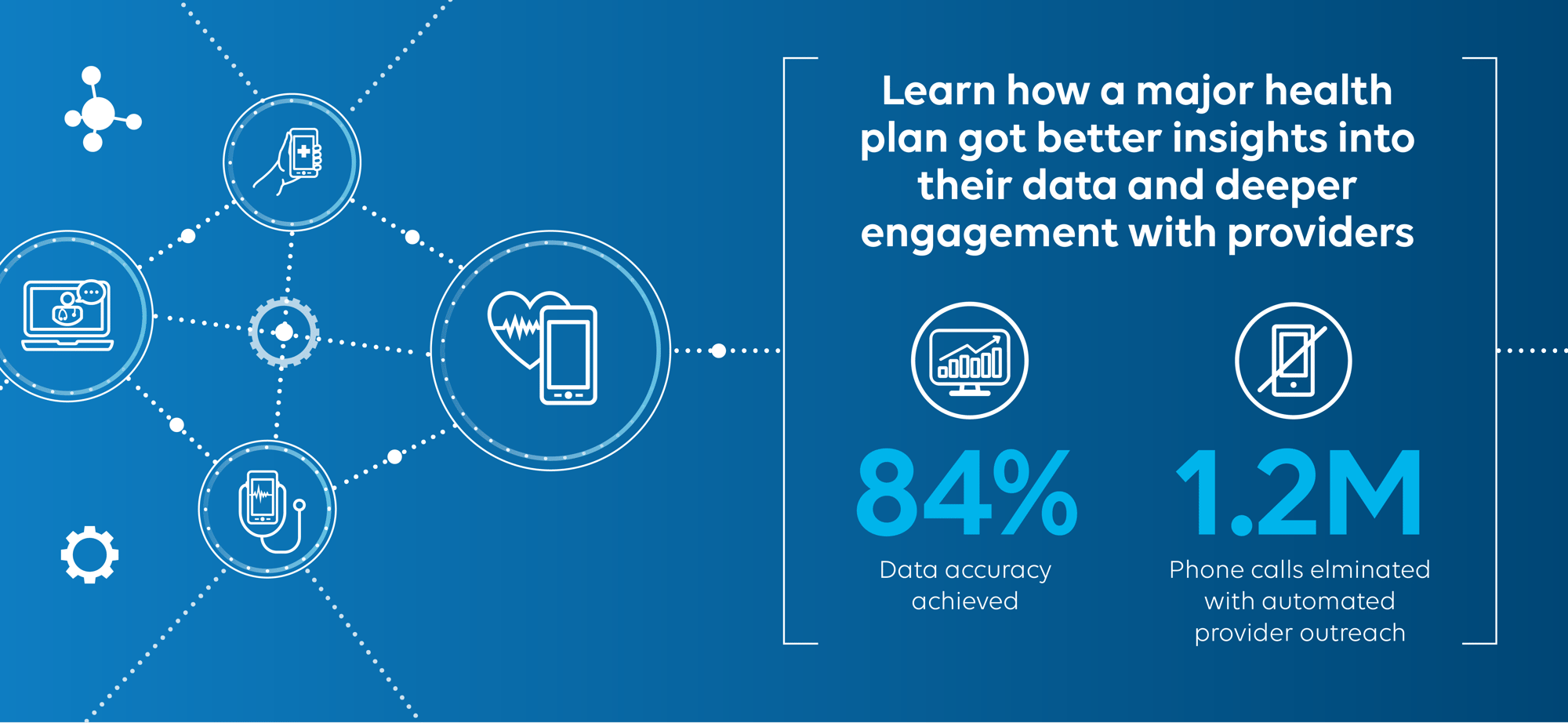 Learn how a major health plan got better insights into their data and deeper engagement with providers

84%
Data accuracy achieved

1.2M
Phone calls elminated with automated provider outreach